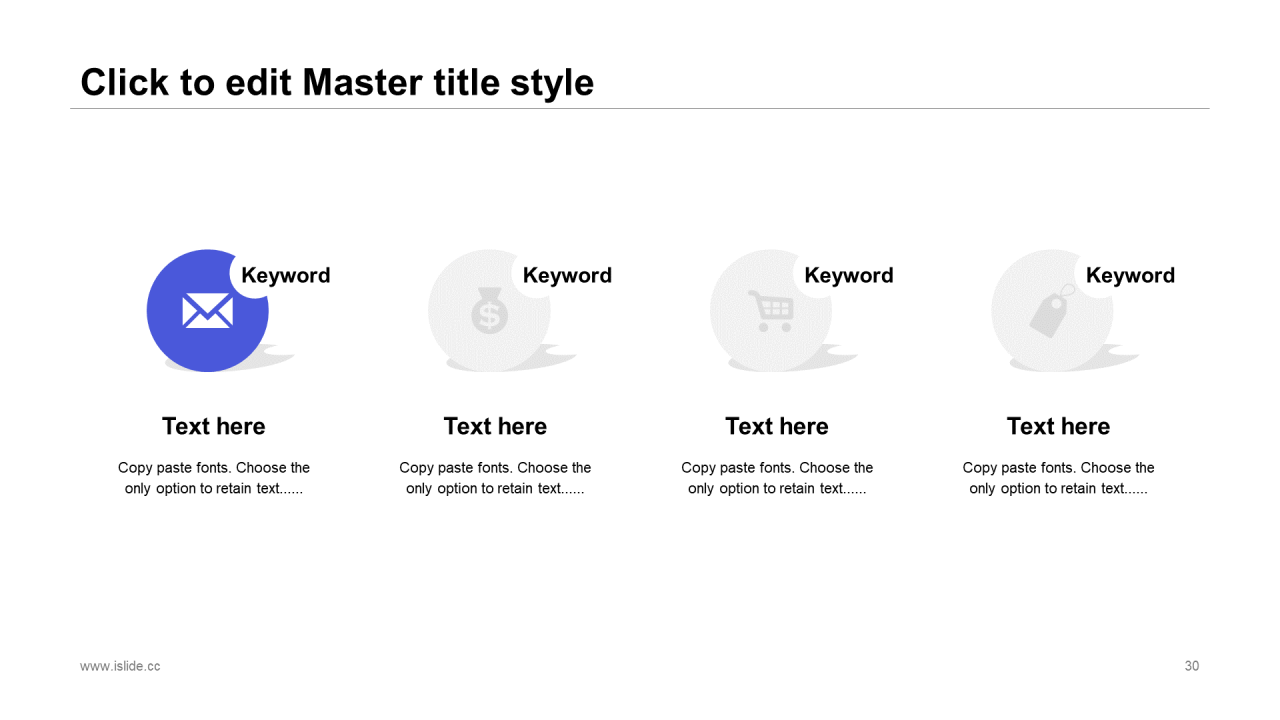 Click to edit Master title style

Keyword

Text here

Copy paste fonts. Choose the only option to retain text......

Keyword

Text here

Copy paste fonts. Choose the only option to retain text......

Keyword

Text here

Copy paste fonts. Choose the only option to retain text......

Keyword

Text here

Copy paste fonts. Choose the only option to retain text......

www.islide.cc

30